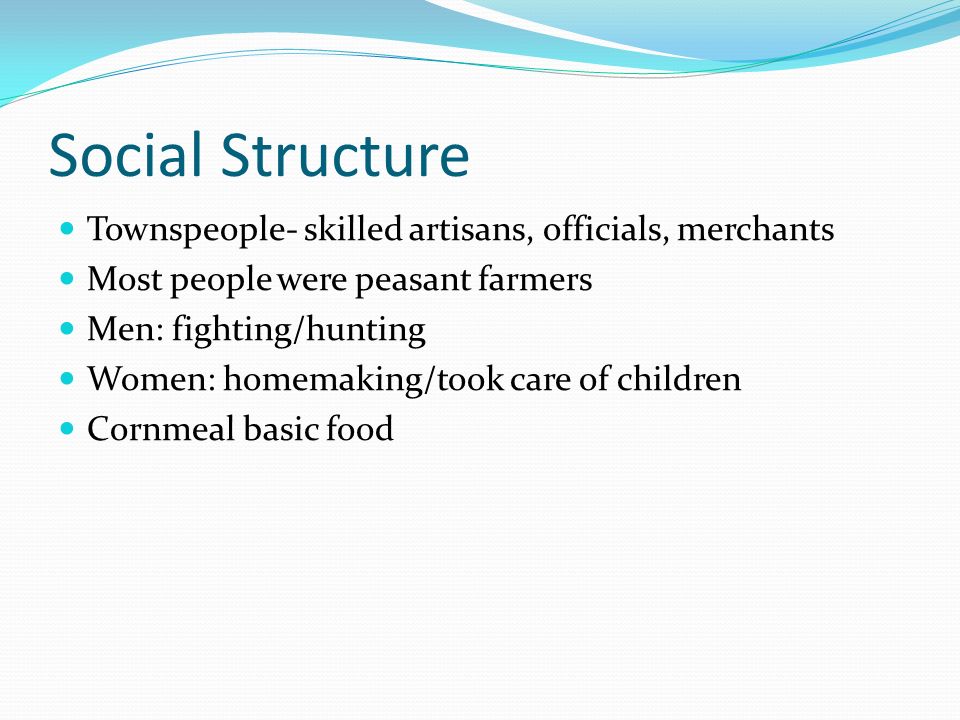 Social Structure

- Townspeople- skilled artisans, officials, merchants
- Most people were peasant farmers
- Men: fighting/hunting
- Women: homemaking/took care of children
- Cornmeal basic food